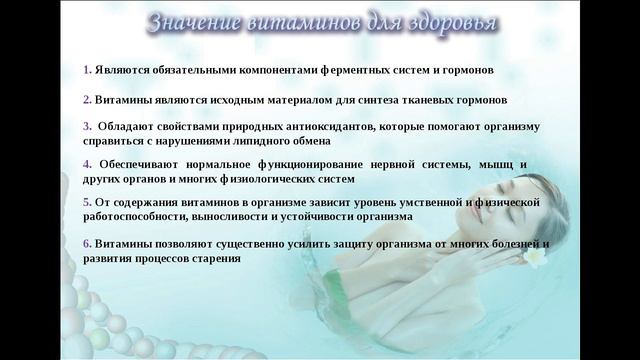 Значение витаминов для здоровья

1. Являются обязательными компонентами ферментных систем и гормонов

2. Витамины являются исходным материалом для синтеза тканевых гормонов

3. Обладают свойствами природных антиоксидантов, которые помогают организму справиться с нарушениями липидного обмена

4. Обеспечивают нормальное функционирование нервной системы, мышц и других органов и многих физиологических систем

5. От содержания витаминов в организме зависит уровень умственной и физической работоспособности, выносливости и устойчивости организма

6. Витамины позволяют существенно усилить защиту организма от многих болезней и развития процессов старения